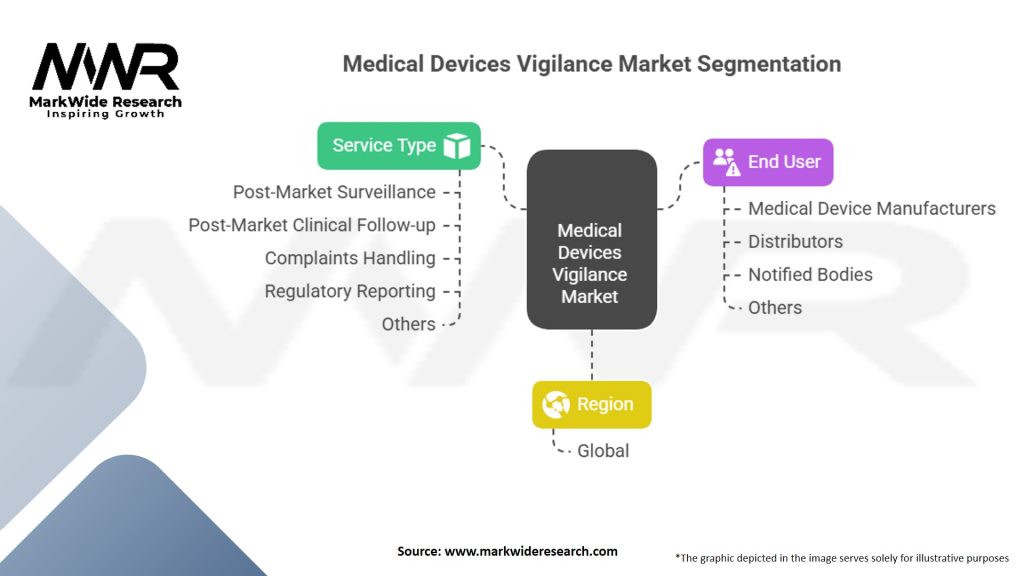 MWR
MarkWide Research
Inspiring Growth

Medical Devices Vigilance Market Segmentation

Service Type
Post-Market Surveillance
Post-Market Clinical Follow-up
Complaints Handling
Regulatory Reporting
Others

Medical Devices Vigilance Market

End User
Medical Device Manufacturers
Distributors
Notified Bodies
Others

Region
Global

Source: www.markwideresearch.com

*The graphic depicted in the image serves solely for illustrative purposes